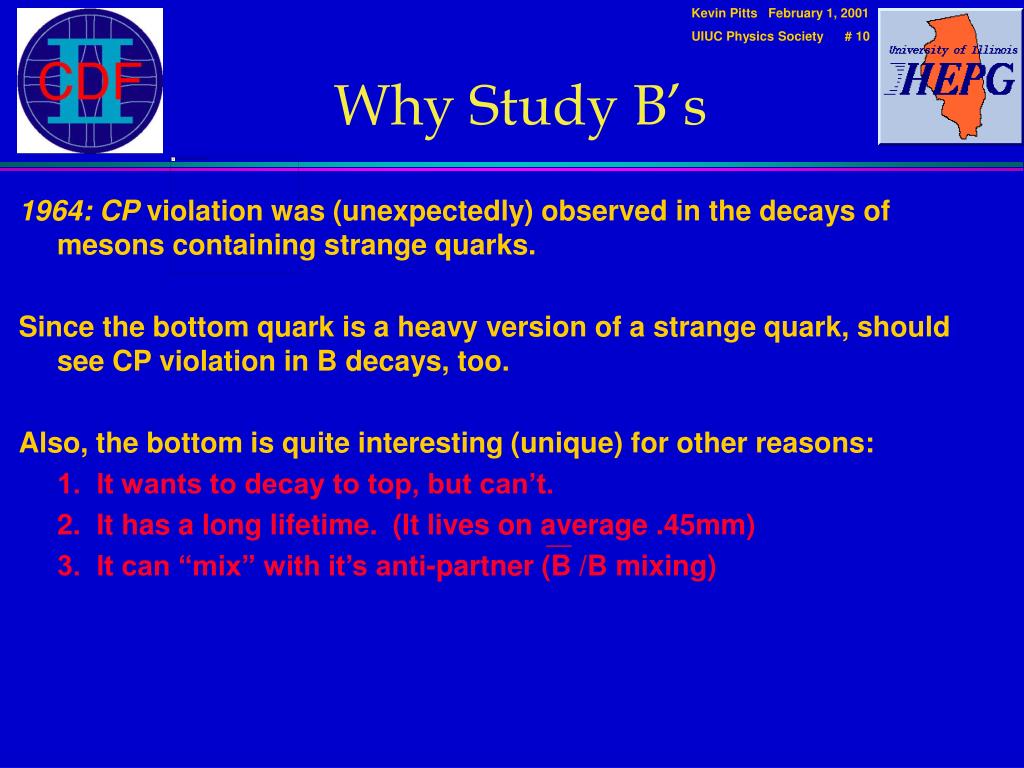 CDF II

Kevin Pitts February 1, 2001
UIUC Physics Society # 10

University of Illinois HEPG

Why Study B's

1964: CP violation was (unexpectedly) observed in the decays of mesons containing strange quarks.

Since the bottom quark is a heavy version of a strange quark, should see CP violation in B decays, too.

Also, the bottom is quite interesting (unique) for other reasons:
1. It wants to decay to top, but can't.
2. It has a long lifetime. (It lives on average .45mm)
3. It can "mix" with it's anti-partner ($\overline{B}$ /B mixing)